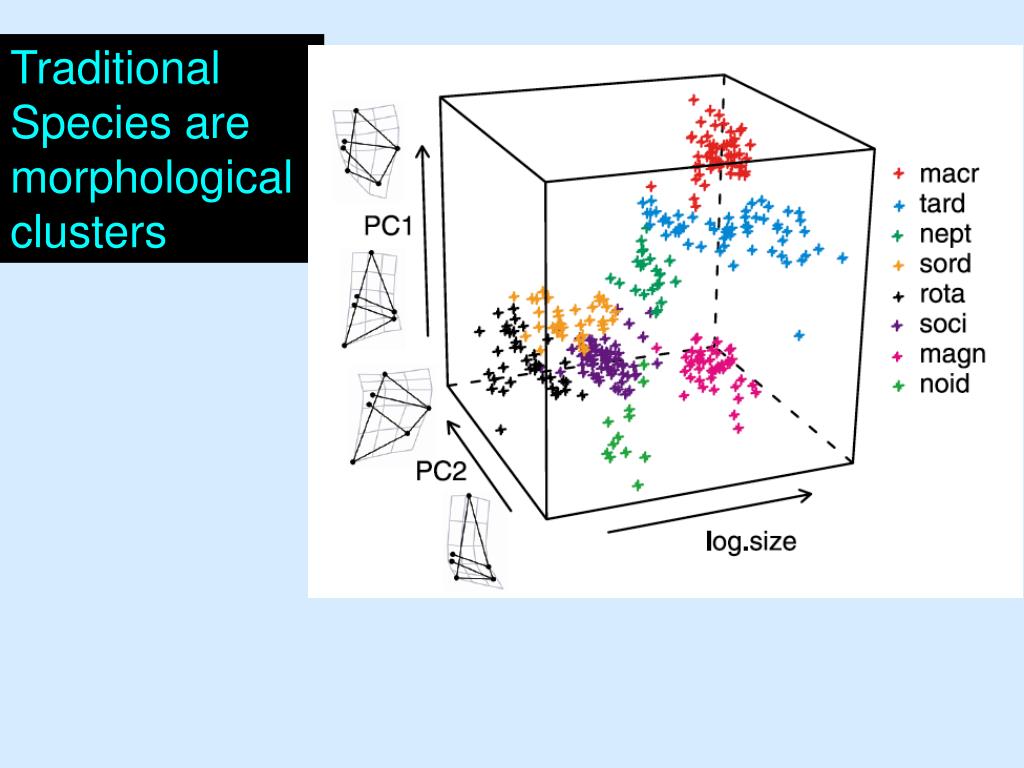 Traditional Species are morphological clusters

PC1

PC2

log.size

macr
tard
nept
sord
rota
soci
magn
noid